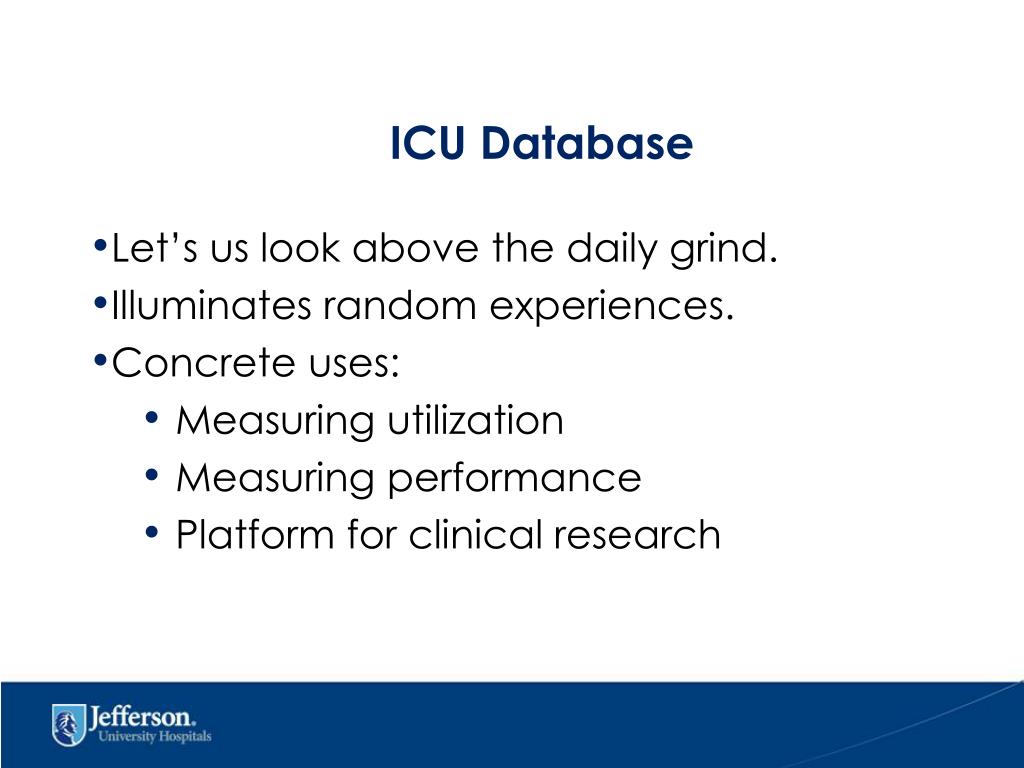 ICU Database

•Let’s us look above the daily grind.
•Illuminates random experiences.
•Concrete uses:
• Measuring utilization
• Measuring performance
• Platform for clinical research

Jefferson.
University Hospitals